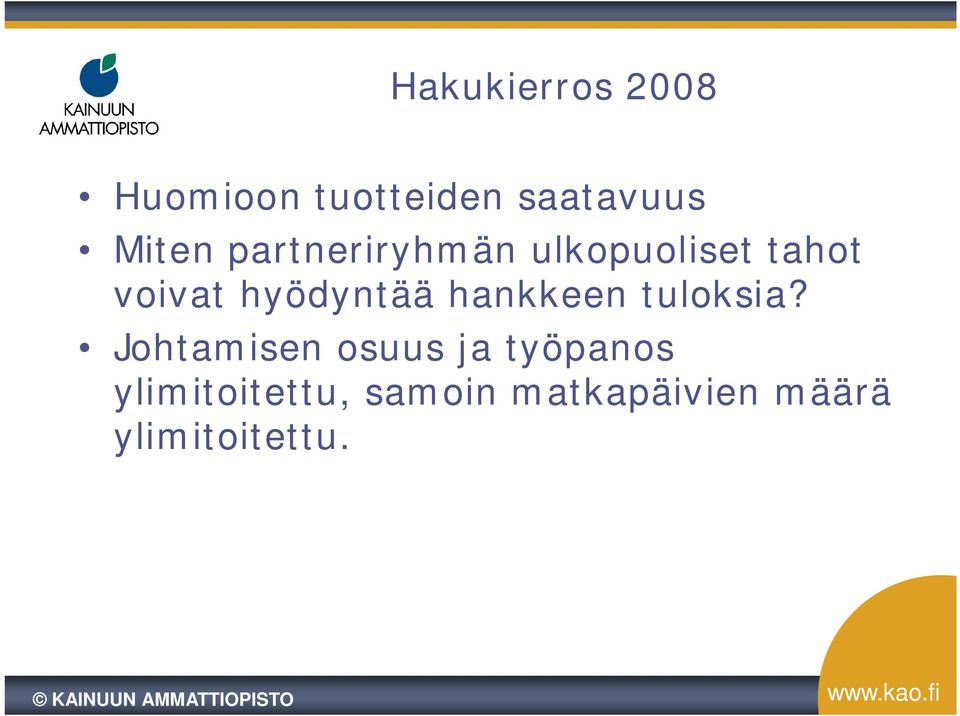 KAINUUN AMMATTIOPISTO

Hakukierros 2008

• Huomioon tuotteiden saatavuus
• Miten partneriryhmän ulkopuoliset tahot voivat hyödyntää hankkeen tuloksia?
• Johtamisen osuus ja työpanos ylimitoitettu, samoin matkapäivien määrä ylimitoitettu.

© KAINUUN AMMATTIOPISTO

www.kao.fi